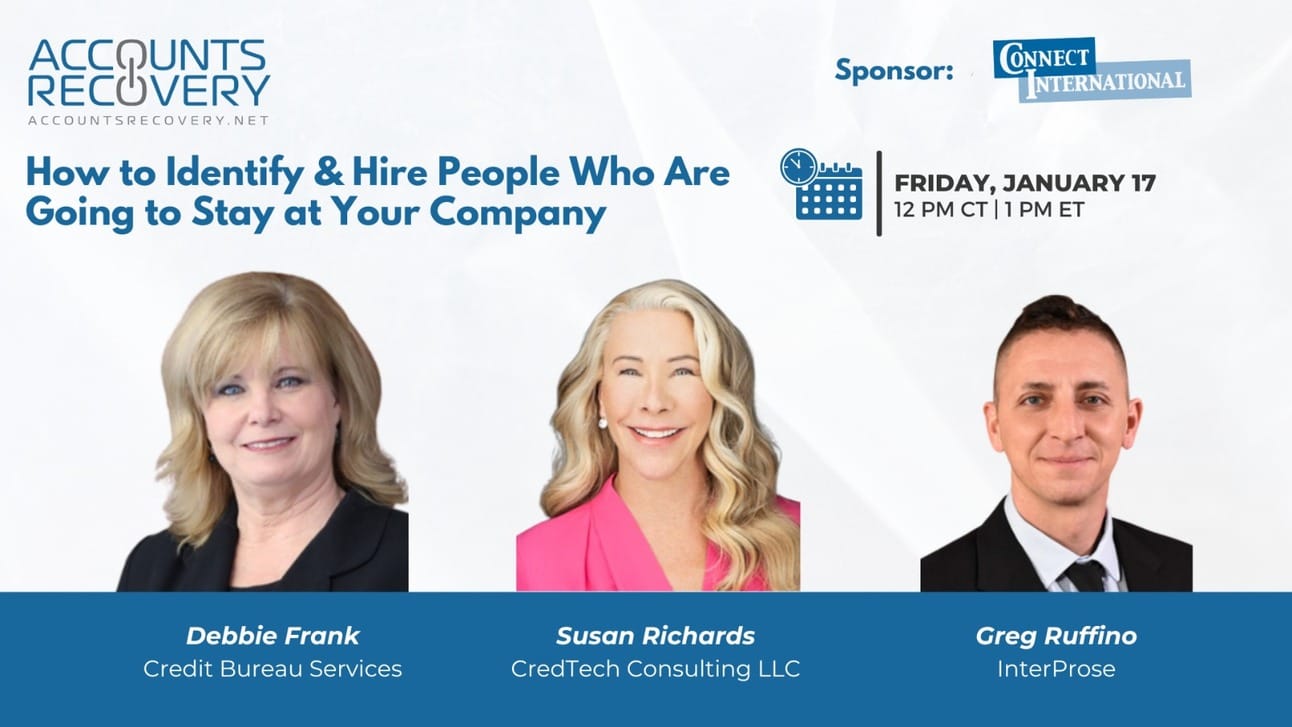 ACCOUNTS RECOVERY
ACCOUNTSRECOVERY.NET

Sponsor: CONNECT INTERNATIONAL

How to Identify & Hire People Who Are Going to Stay at Your Company

FRIDAY, JANUARY 17
12 PM CT | 1 PM ET

Debbie Frank
Credit Bureau Services

Susan Richards
CredTech Consulting LLC

Greg Ruffino
InterProse